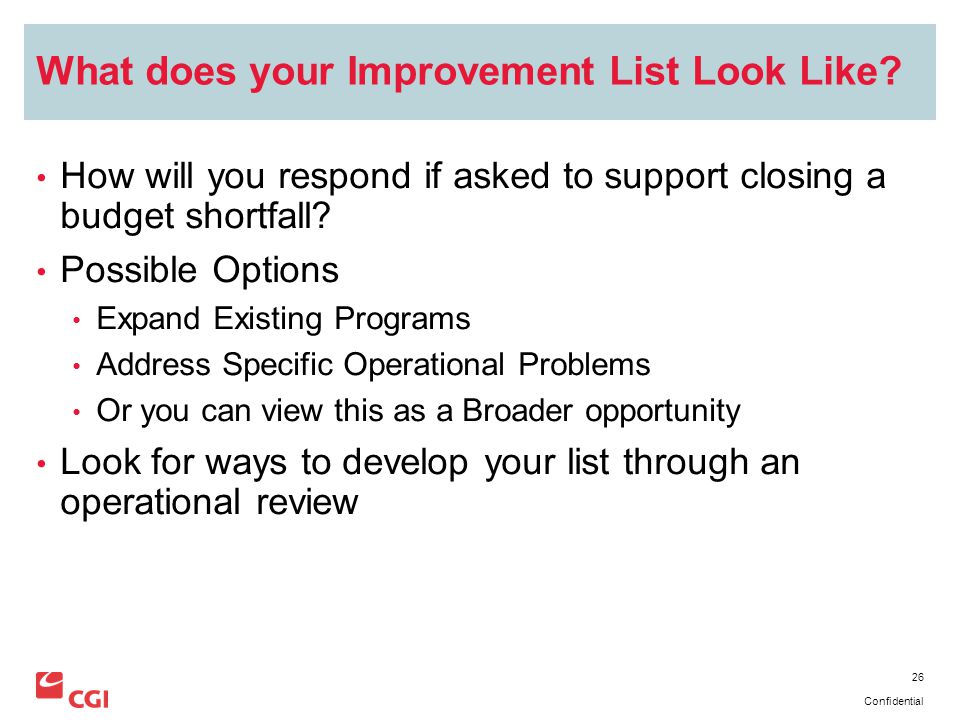 What does your Improvement List Look Like?

• How will you respond if asked to support closing a budget shortfall?

• Possible Options

• Expand Existing Programs

• Address Specific Operational Problems

• Or you can view this as a Broader opportunity

• Look for ways to develop your list through an operational review

CGI

26

Confidential